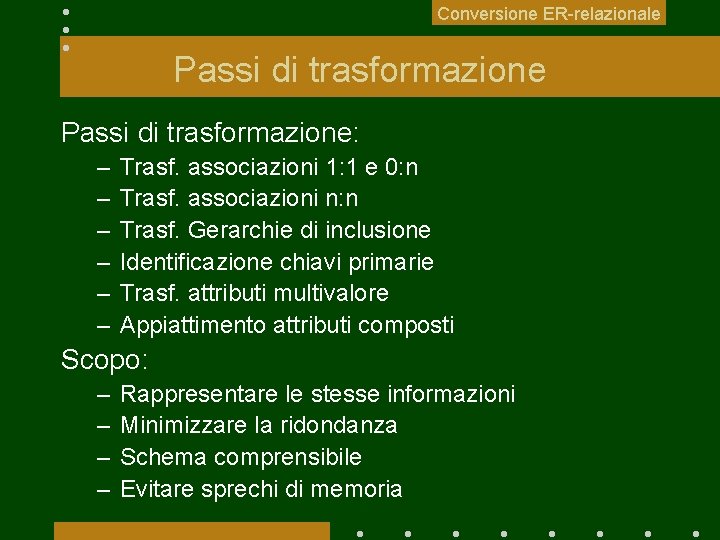 Conversione ER-relazionale

Passi di trasformazione

Passi di trasformazione:
– Trasf. associazioni 1:1 e 0:n
– Trasf. associazioni n:n
– Trasf. Gerarchie di inclusione
– Identificazione chiavi primarie
– Trasf. attributi multivalore
– Appiattimento attributi composti

Scopo:
– Rappresentare le stesse informazioni
– Minimizzare la ridondanza
– Schema comprensibile
– Evitare sprechi di memoria